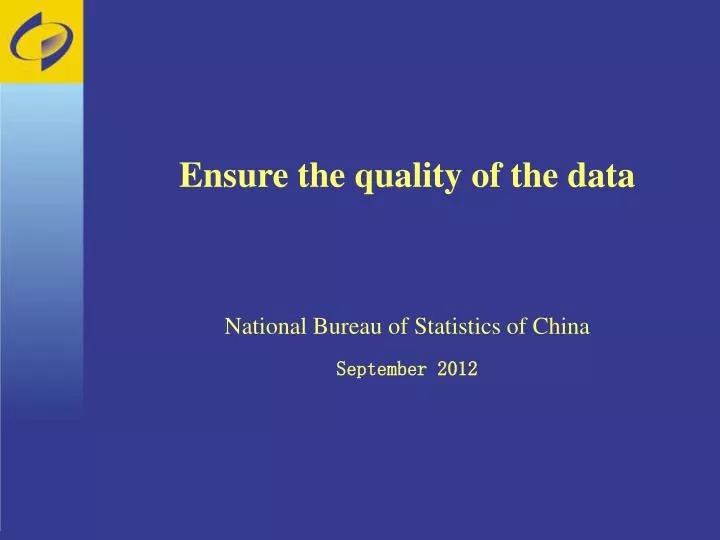 Ensure the quality of the data

National Bureau of Statistics of China

September 2012